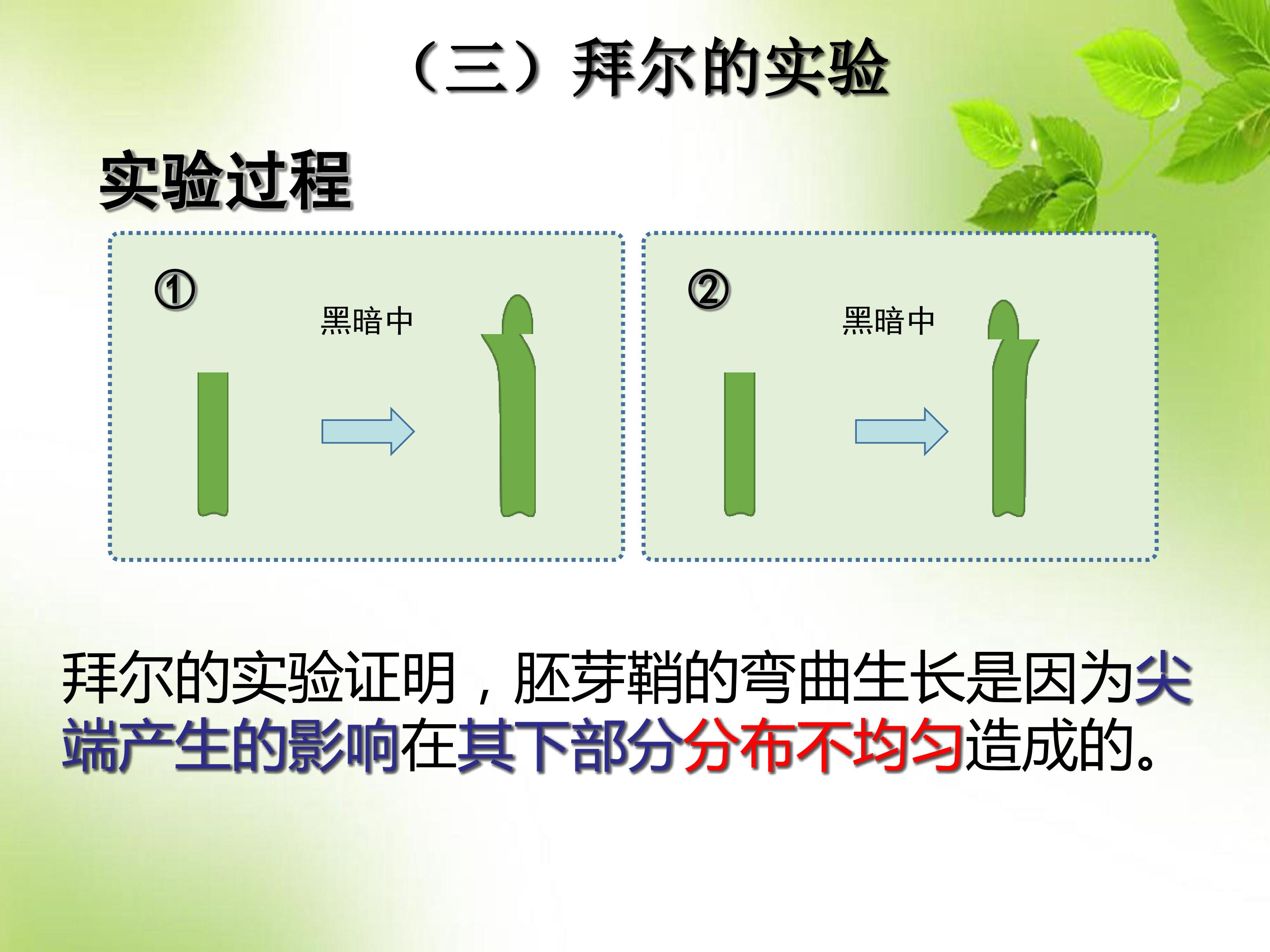 （三）拜尔的实验

实验过程

①

黑暗中

②

黑暗中

拜尔的实验证明，胚芽鞘的弯曲生长是因为尖端产生的影响在其下部分分布不均匀造成的。